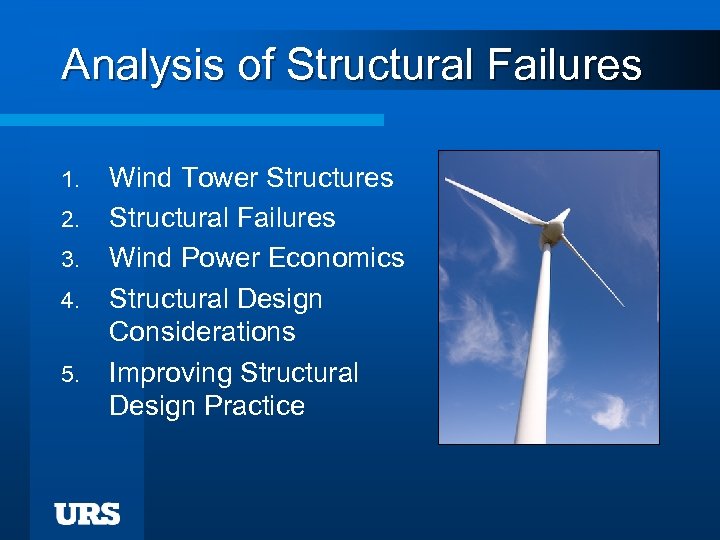 Analysis of Structural Failures

1. Wind Tower Structures
2. Structural Failures
3. Wind Power Economics
4. Structural Design Considerations
5. Improving Structural Design Practice

URS